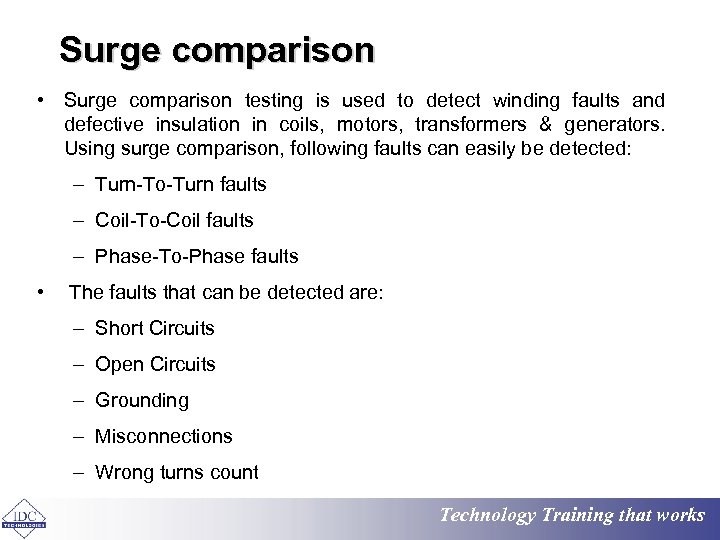 Surge comparison

• Surge comparison testing is used to detect winding faults and defective insulation in coils, motors, transformers & generators. Using surge comparison, following faults can easily be detected:

– Turn-To-Turn faults

– Coil-To-Coil faults

– Phase-To-Phase faults

• The faults that can be detected are:

– Short Circuits

– Open Circuits

– Grounding

– Misconnections

– Wrong turns count

IDC TECHNOLOGIES

Technology Training that works